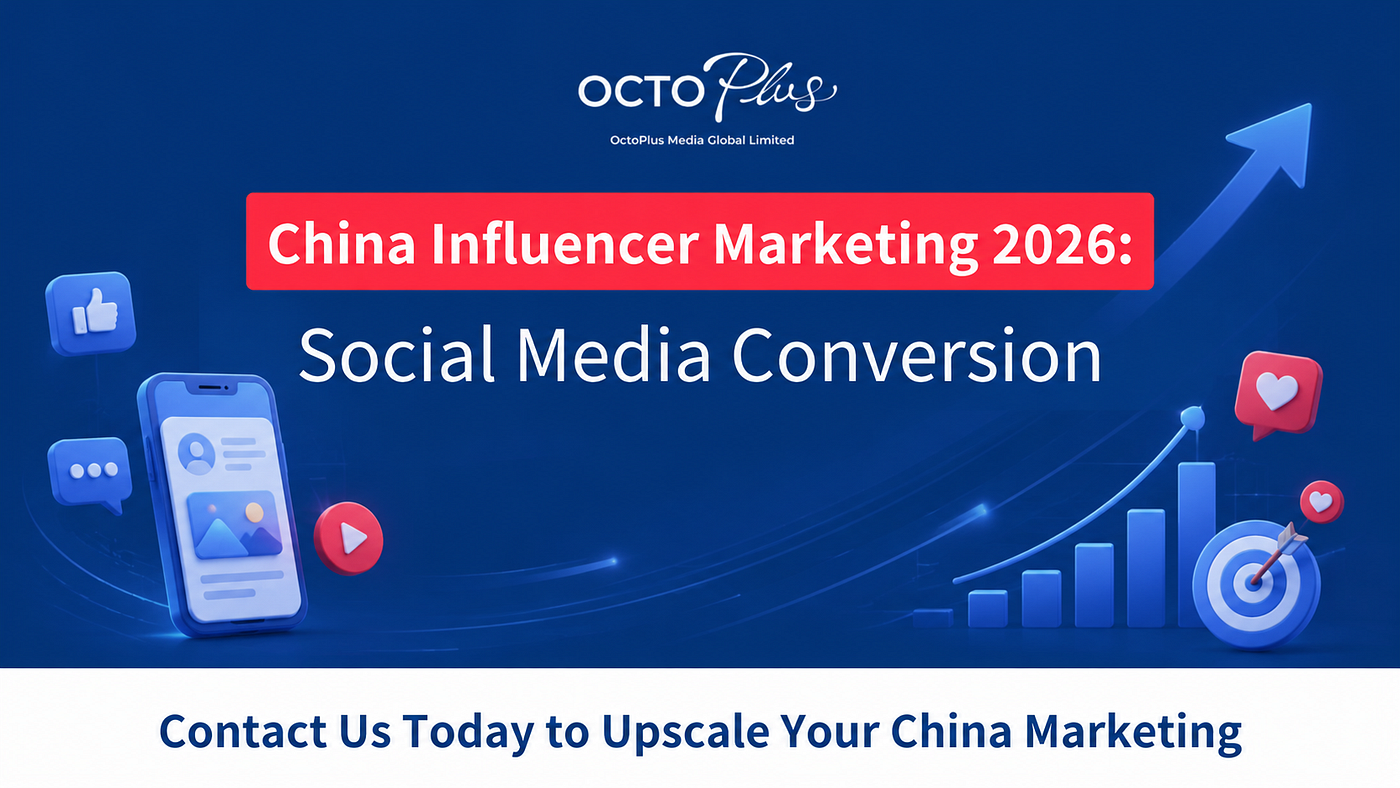 OCTO Plus
OctoPlus Media Global Limited

China Influencer Marketing 2026:
Social Media Conversion

Contact Us Today to Upscale Your China Marketing